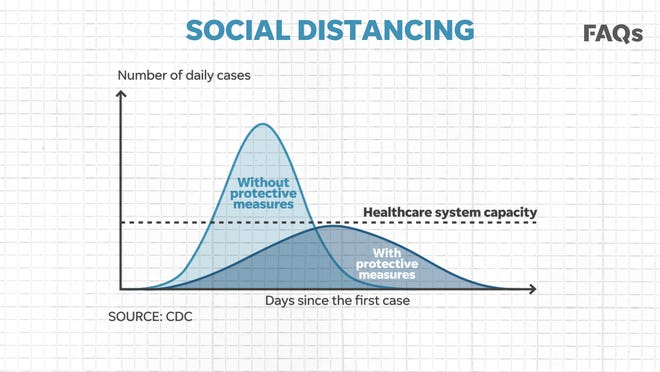 SOCIAL DISTANCING

FAQs

Number of daily cases

Without protective measures

Healthcare system capacity

With protective measures

Days since the first case

SOURCE: CDC